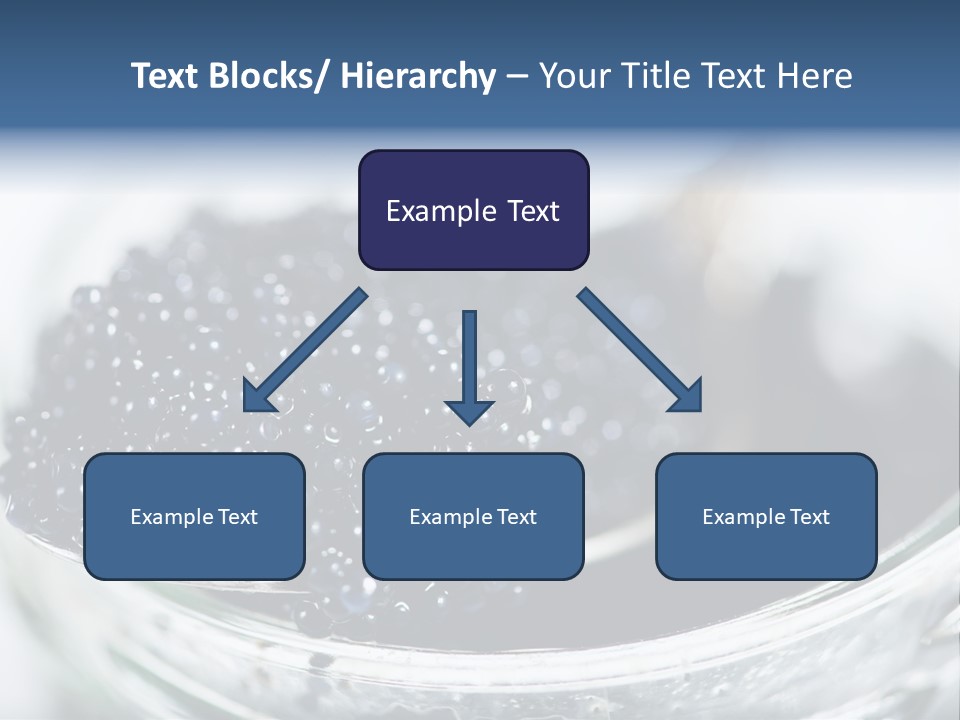 Text Blocks/ Hierarchy – Your Title Text Here

Example Text

Example Text

Example Text

Example Text